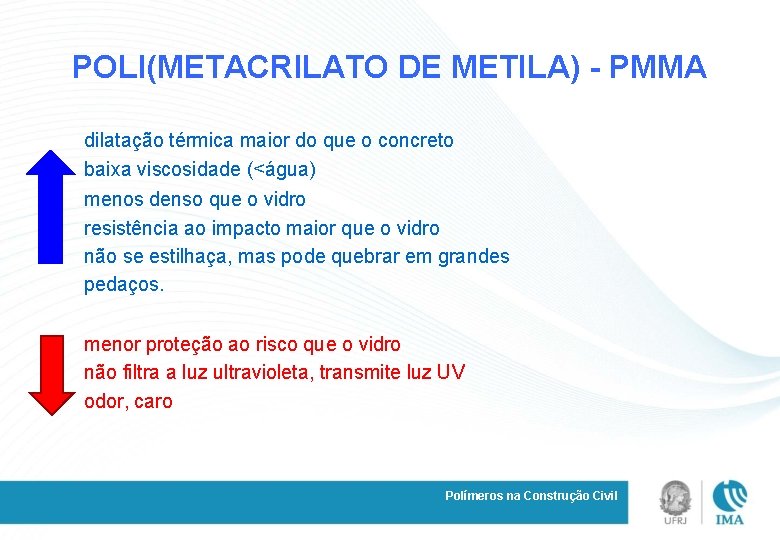 POLI(METACRILATO DE METILA) - PMMA

dilatação térmica maior do que o concreto
baixa viscosidade (<água)
menos denso que o vidro
resistência ao impacto maior que o vidro
não se estilhaça, mas pode quebrar em grandes pedaços.

menor proteção ao risco que o vidro
não filtra a luz ultravioleta, transmite luz UV
odor, caro

Polímeros na Construção Civil

UFRJ

IMA